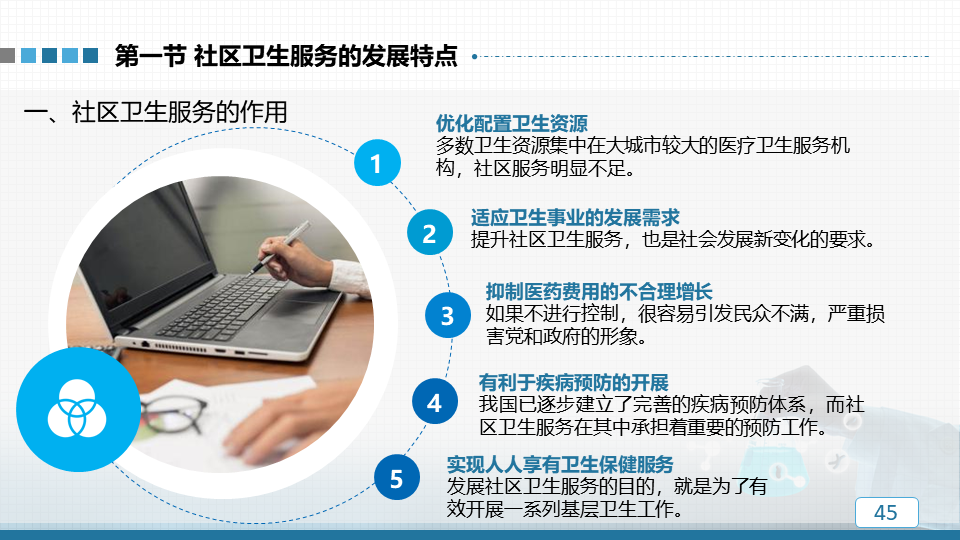 第一节 社区卫生服务的发展特点

一、社区卫生服务的作用

1
优化配置卫生资源
多数卫生资源集中在大城市较大的医疗卫生服务机构，社区服务明显不足。

2
适应卫生事业的发展需求
提升社区卫生服务，也是社会发展新变化的要求。

3
抑制医药费用的不合理增长
如果不进行控制，很容易引发民众不满，严重损害党和政府的形象。

4
有利于疾病预防的开展
我国已逐步建立了完善的疾病预防体系，而社区卫生服务在其中承担着重要的预防工作。

5
实现人人享有卫生保健服务
发展社区卫生服务的目的，就是为了有效开展一系列基层卫生工作。

45